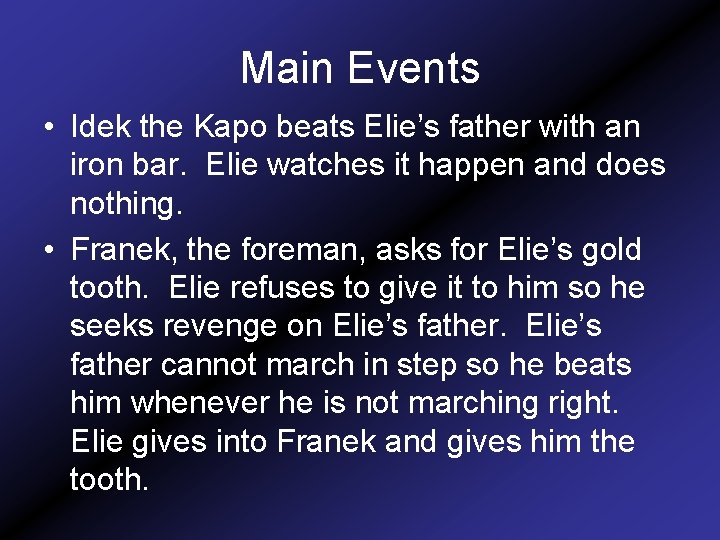 Main Events

• Idek the Kapo beats Elie’s father with an iron bar. Elie watches it happen and does nothing.

• Franek, the foreman, asks for Elie’s gold tooth. Elie refuses to give it to him so he seeks revenge on Elie’s father. Elie’s father cannot march in step so he beats him whenever he is not marching right. Elie gives into Franek and gives him the tooth.